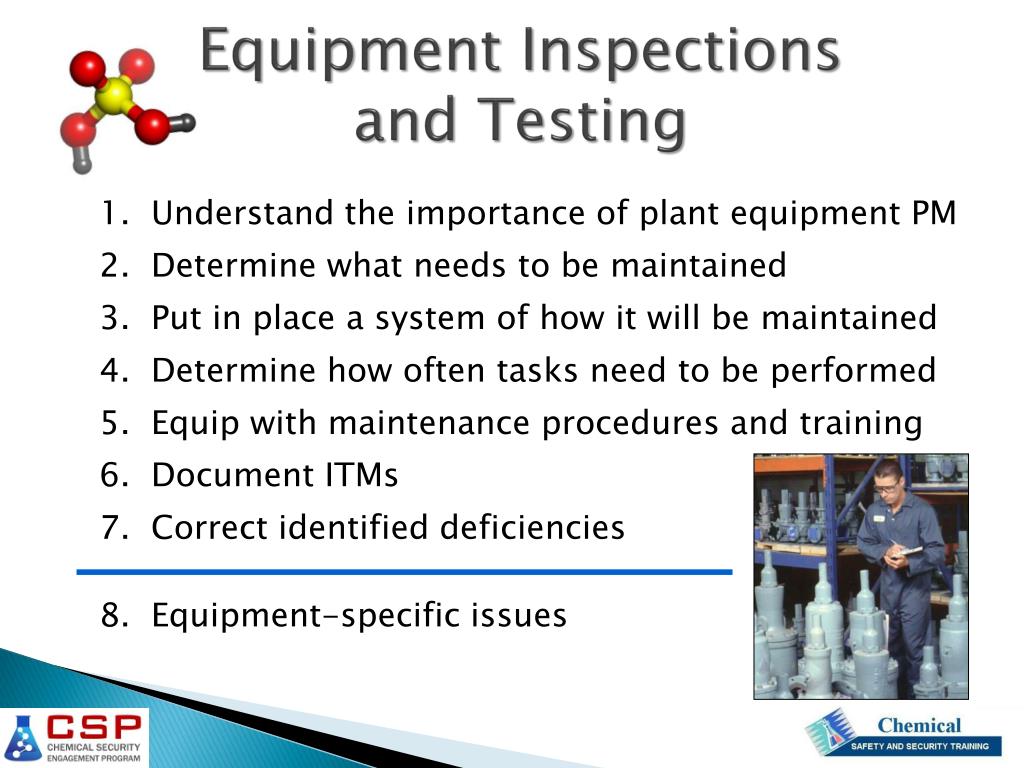 Equipment Inspections and Testing

1. Understand the importance of plant equipment PM
2. Determine what needs to be maintained
3. Put in place a system of how it will be maintained
4. Determine how often tasks need to be performed
5. Equip with maintenance procedures and training
6. Document ITMs
7. Correct identified deficiencies

8. Equipment-specific issues

CSP CHEMICAL SECURITY ENGAGEMENT PROGRAM

Chemical SAFETY AND SECURITY TRAINING